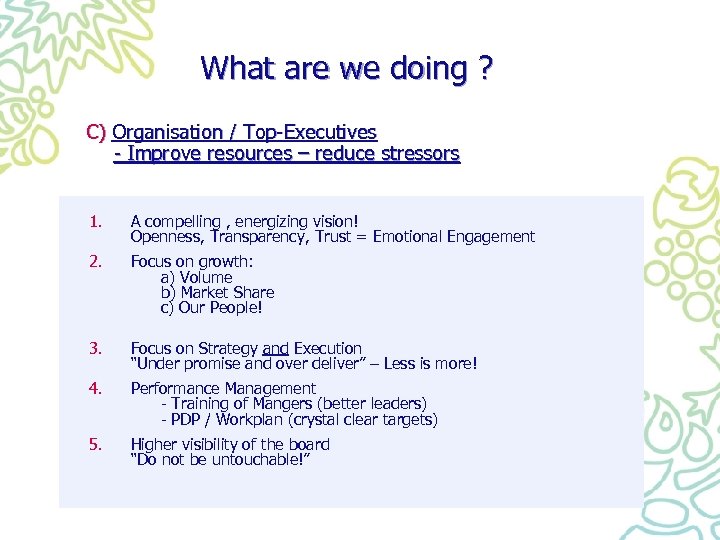 What are we doing ?

C) Organisation / Top-Executives
- Improve resources – reduce stressors

1. A compelling , energizing vision!
Openness, Transparency, Trust = Emotional Engagement

2. Focus on growth:
a) Volume
b) Market Share
c) Our People!

3. Focus on Strategy and Execution
"Under promise and over deliver" – Less is more!

4. Performance Management
- Training of Mangers (better leaders)
- PDP / Workplan (crystal clear targets)

5. Higher visibility of the board
"Do not be untouchable!"